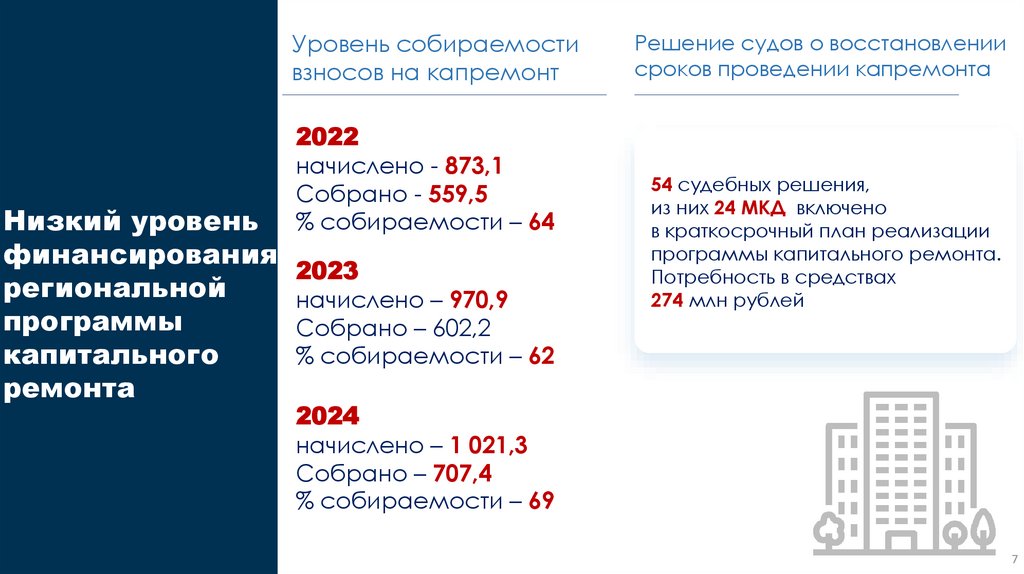 Низкий уровень финансирования региональной программы капитального ремонта

Уровень собираемости взносов на капремонт

2022
начислено - 873,1
Собрано - 559,5
% собираемости – 64

2023
начислено – 970,9
Собрано – 602,2
% собираемости – 62

2024
начислено – 1 021,3
Собрано – 707,4
% собираемости – 69

Решение судов о восстановлении сроков проведении капремонта

54 судебных решения, из них 24 МКД включено в краткосрочный план реализации программы капитального ремонта. Потребность в средствах 274 млн рублей

7